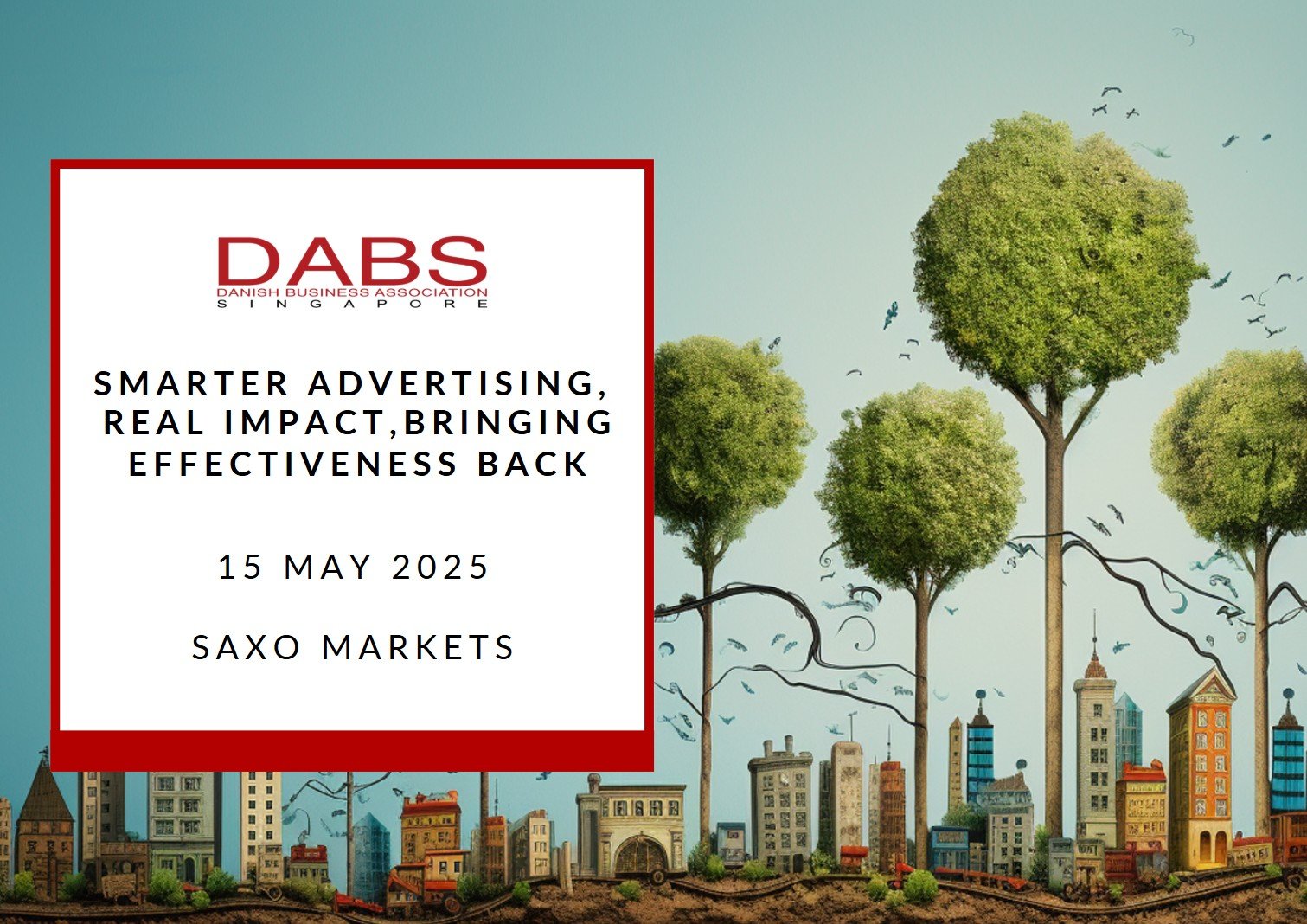 DABS
DANISH BUSINESS ASSOCIATION
SINGAPORE

SMARTER ADVERTISING, REAL IMPACT,BRINGING EFFECTIVENESS BACK

15 MAY 2025

SAXO MARKETS